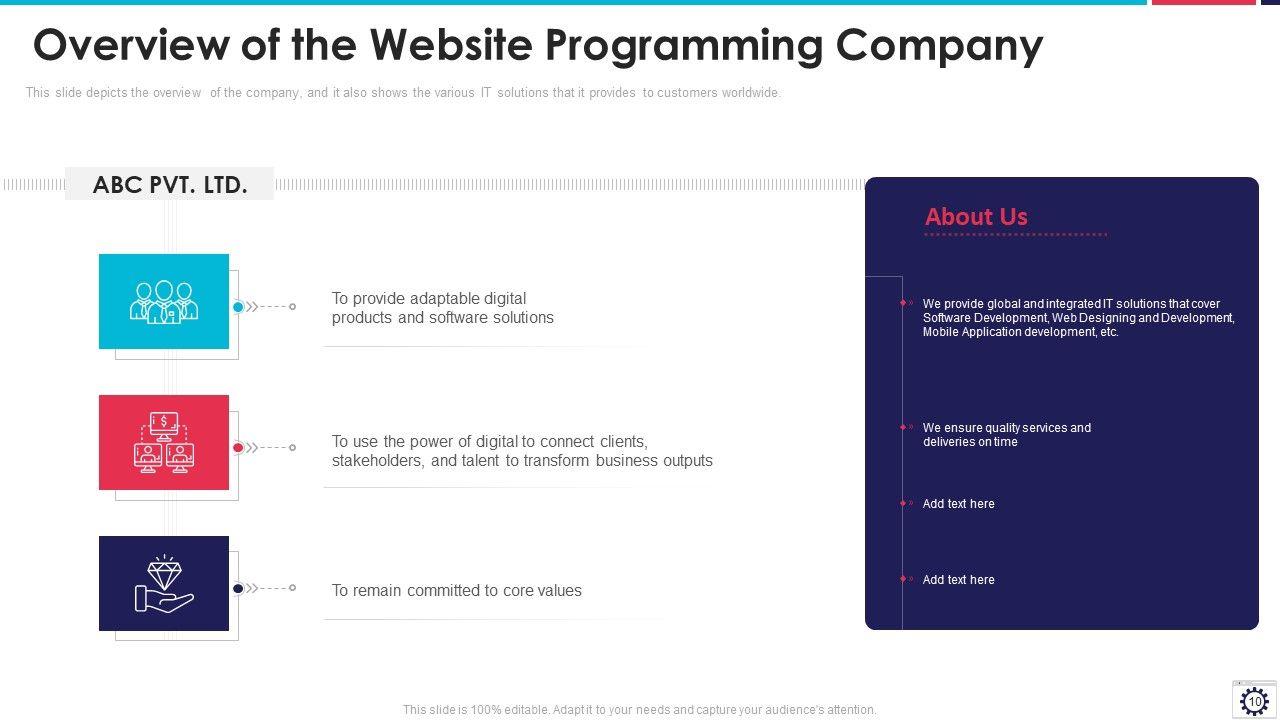 Overview of the Website Programming Company

This slide depicts the overview of the company, and it also shows the various IT solutions that it provides to customers worldwide.

ABC PVT. LTD.

To provide adaptable digital products and software solutions

To use the power of digital to connect clients, stakeholders, and talent to transform business outputs

To remain committed to core values

About Us

We provide global and integrated IT solutions that cover Software Development, Web Designing and Development, Mobile Application development, etc.

We ensure quality services and deliveries on time

Add text here

Add text here

This slide is 100% editable. Adapt it to your needs and capture your audience's attention.

10